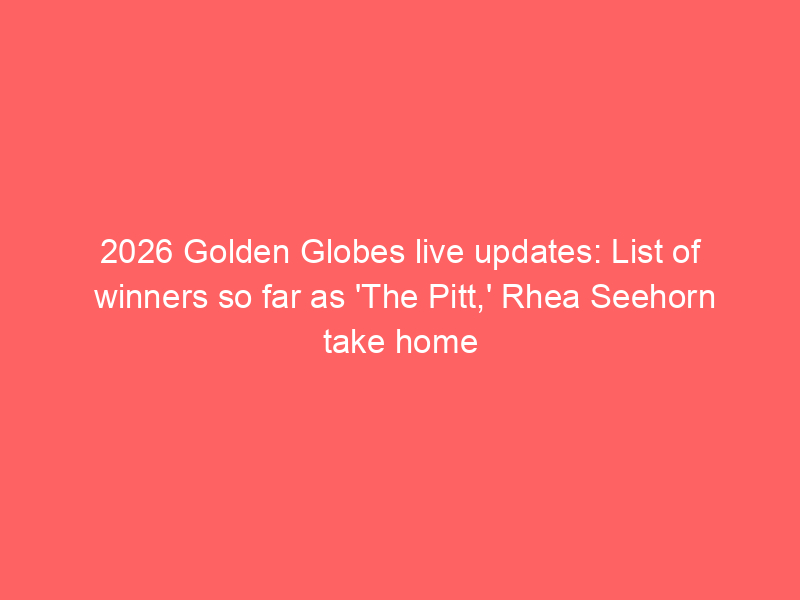 2026 Golden Globes live updates: List of winners so far as 'The Pitt,' Rhea Seehorn take home